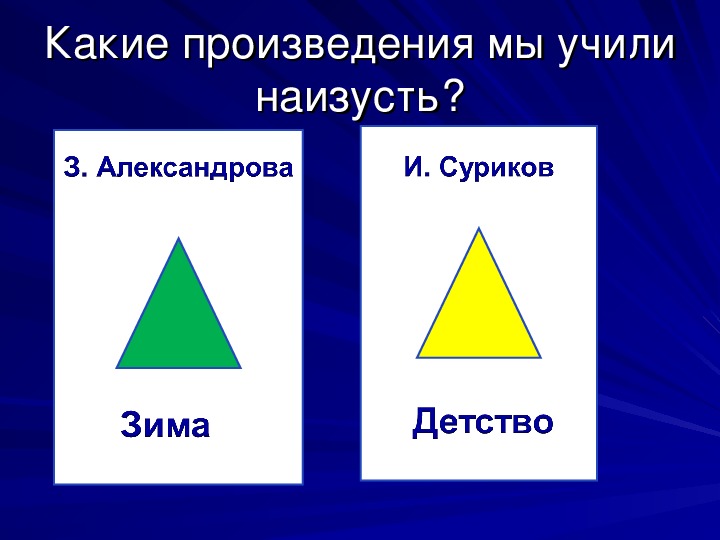 Какие произведения мы учили наизусть?

З. Александрова

Зима

И. Суриков

Детство